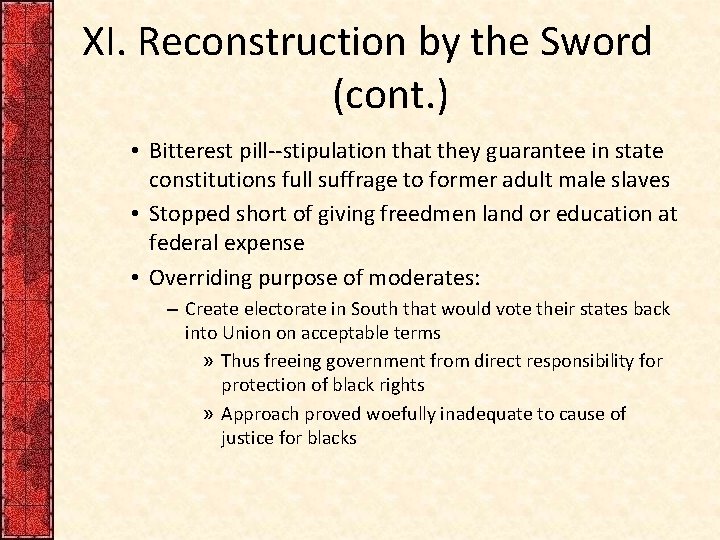 XI. Reconstruction by the Sword (cont.)

• Bitterest pill--stipulation that they guarantee in state constitutions full suffrage to former adult male slaves
• Stopped short of giving freedmen land or education at federal expense
• Overriding purpose of moderates:
– Create electorate in South that would vote their states back into Union on acceptable terms
» Thus freeing government from direct responsibility for protection of black rights
» Approach proved woefully inadequate to cause of justice for blacks